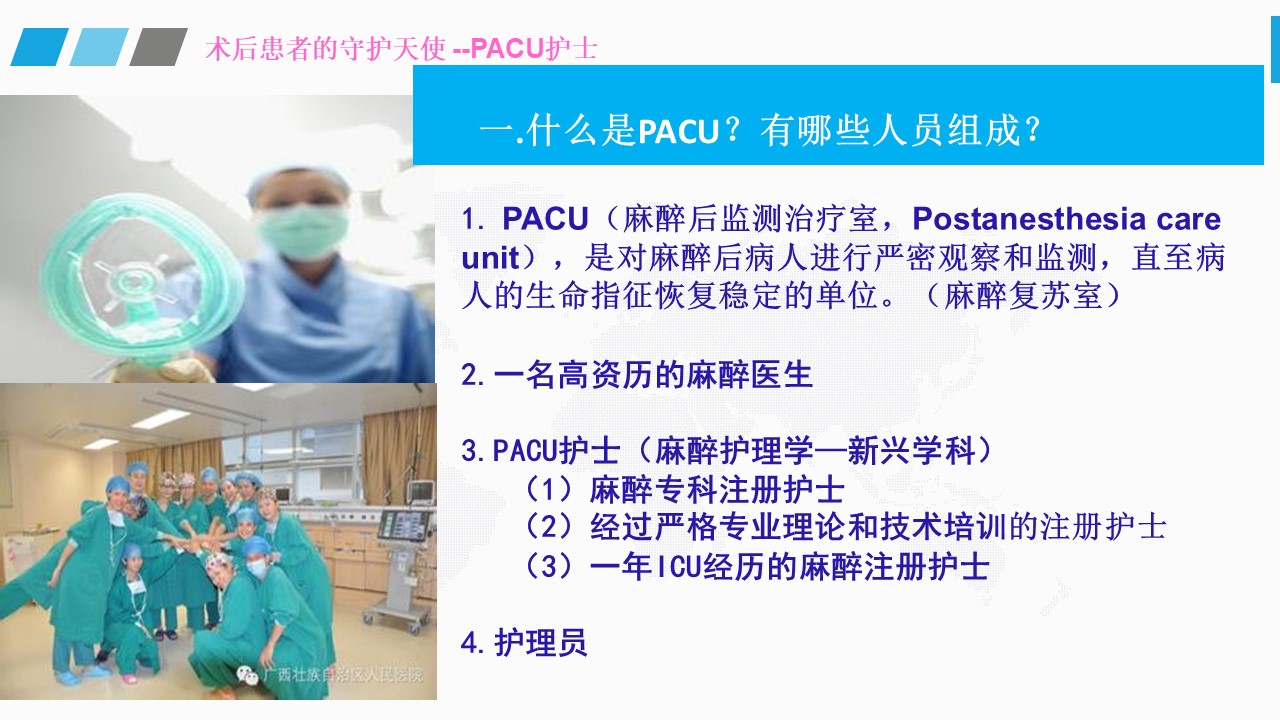 术后患者的守护天使 --PACU护士

一.什么是PACU？有哪些人员组成？

1. PACU（麻醉后监测治疗室，Postanesthesia care unit），是对麻醉后病人进行严密观察和监测，直至病人的生命指征恢复稳定的单位。（麻醉复苏室）

2.一名高资历的麻醉医生

3.PACU护士（麻醉护理学—新兴学科）
（1）麻醉专科注册护士
（2）经过严格专业理论和技术培训的注册护士
（3）一年ICU经历的麻醉注册护士

4.护理员

广西壮族自治区人民医院